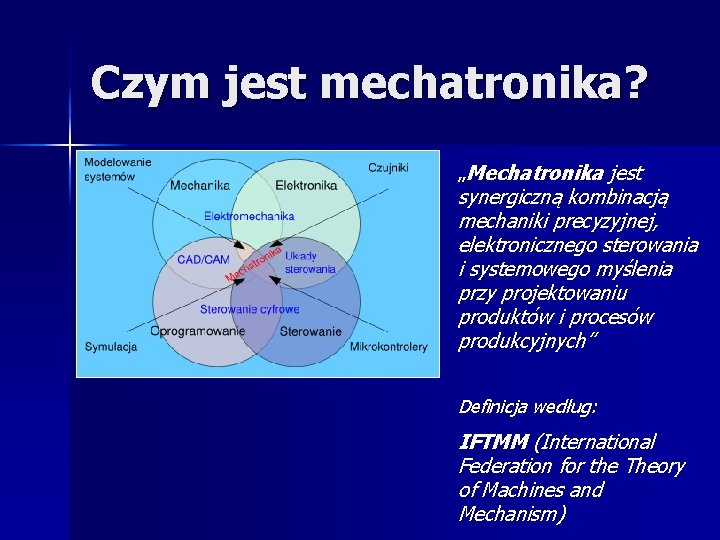 Czym jest mechatronika?

Modelowanie systemów

Czujniki

Mechanika

Elektronika

Elektromechanika

CAD/CAM

Mechatronika

Układy sterowania

Sterowanie cyfrowe

Oprogramowanie

Sterowanie

Symulacja

Mikrokontrolery

„Mechatronika jest synergiczną kombinacją mechaniki precyzyjnej, elektronicznego sterowania i systemowego myślenia przy projektowaniu produktów i procesów produkcyjnych”

Definicja według:

IFTMM (International Federation for the Theory of Machines and Mechanism)